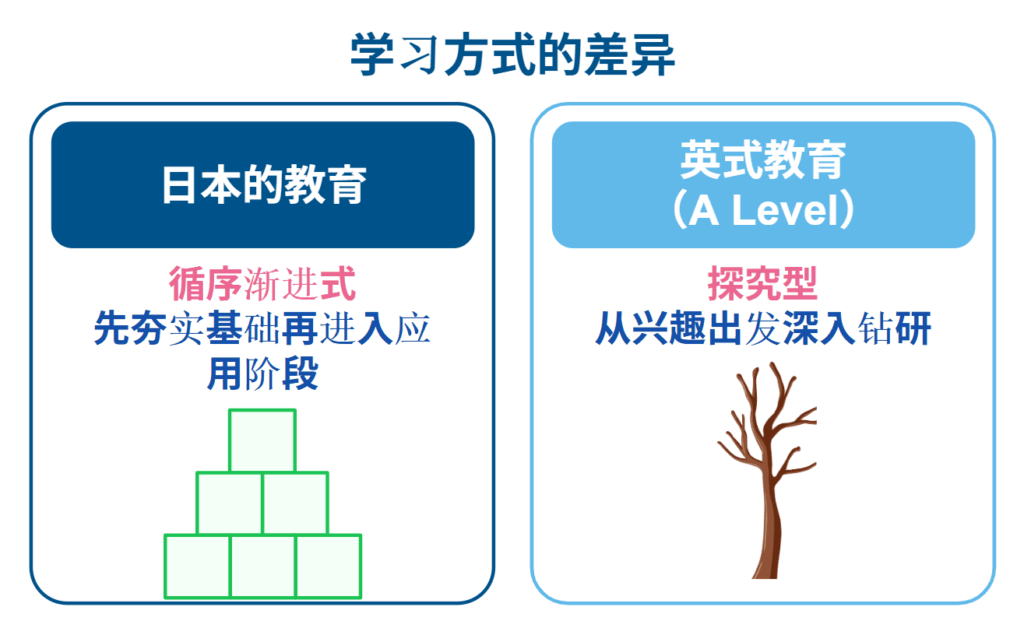 学习方式的差异

日本的教育

循序渐进式
先夯实基础再进入应用阶段

英式教育
（A Level）

探究型
从兴趣出发深入钻研